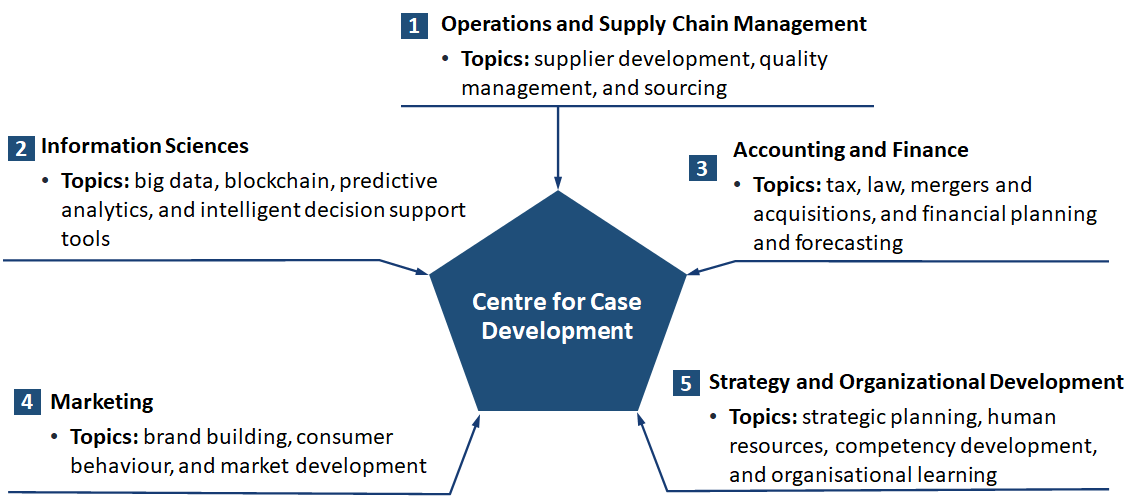 1 Operations and Supply Chain Management

• Topics: supplier development, quality management, and sourcing

2 Information Sciences

• Topics: big data, blockchain, predictive analytics, and intelligent decision support tools

3 Accounting and Finance

• Topics: tax, law, mergers and acquisitions, and financial planning and forecasting

Centre for Case Development

4 Marketing

• Topics: brand building, consumer behaviour, and market development

5 Strategy and Organizational Development

• Topics: strategic planning, human resources, competency development, and organisational learning